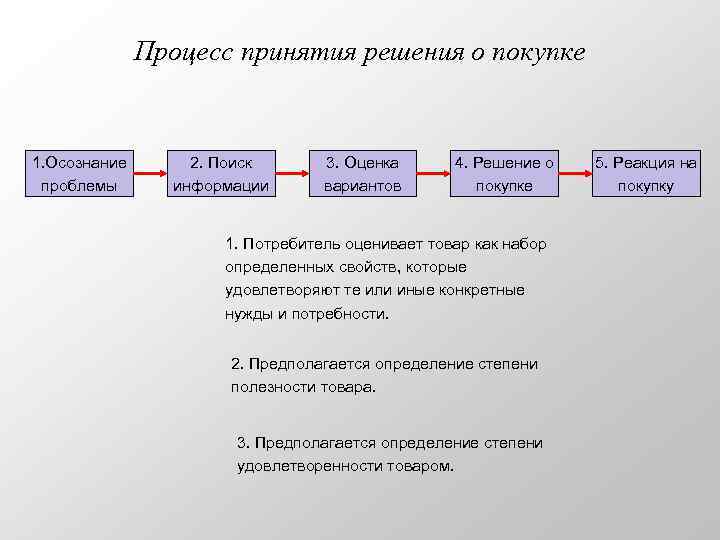 Процесс принятия решения о покупке

1.Осознание проблемы

2. Поиск информации

3. Оценка вариантов

4. Решение о покупке

5. Реакция на покупку

1. Потребитель оценивает товар как набор определенных свойств, которые удовлетворяют те или иные конкретные нужды и потребности.

2. Предполагается определение степени полезности товара.

3. Предполагается определение степени удовлетворенности товаром.